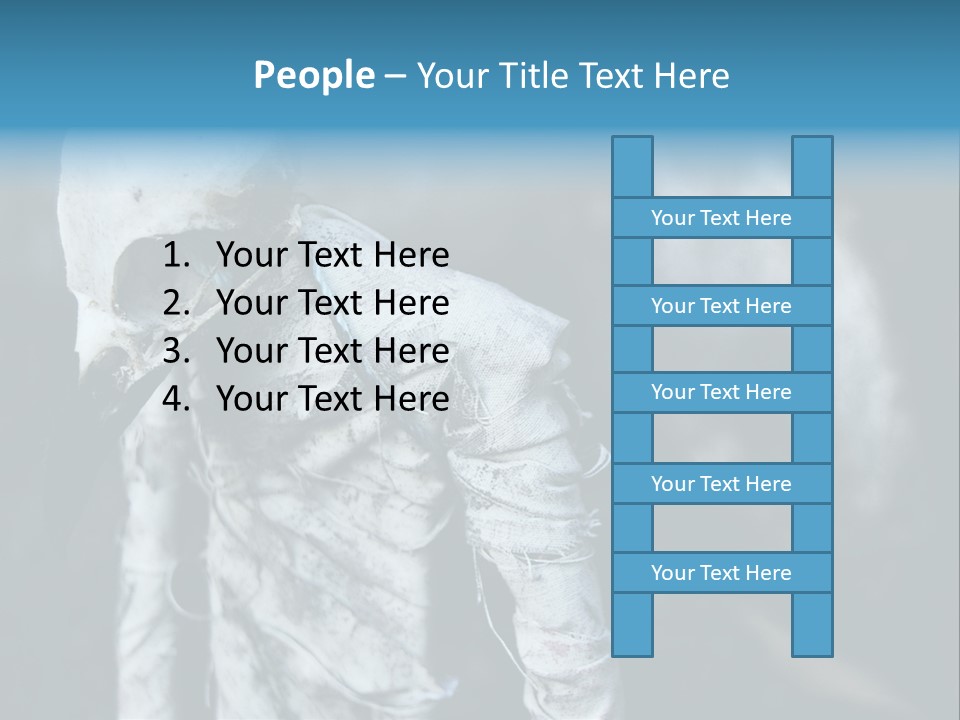 People – Your Title Text Here

1. Your Text Here
2. Your Text Here
3. Your Text Here
4. Your Text Here

Your Text Here

Your Text Here

Your Text Here

Your Text Here

Your Text Here